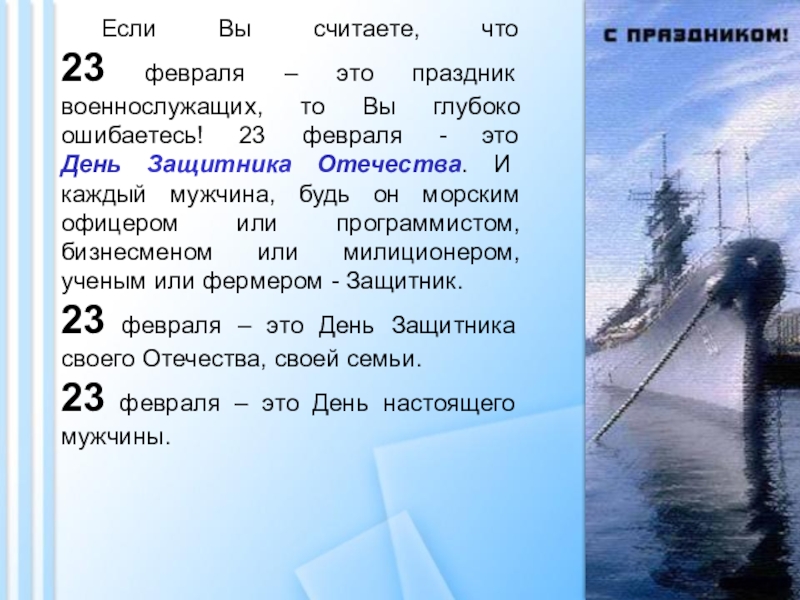 Если Вы считаете, что 23 февраля – это праздник военнослужащих, то Вы глубоко ошибаетесь! 23 февраля - это День Защитника Отечества. И каждый мужчина, будь он морским офицером или программистом, бизнесменом или милиционером, ученым или фермером - Защитник.

23 февраля – это День Защитника своего Отечества, своей семьи.

23 февраля – это День настоящего мужчины.

С ПРАЗДНИКОМ!